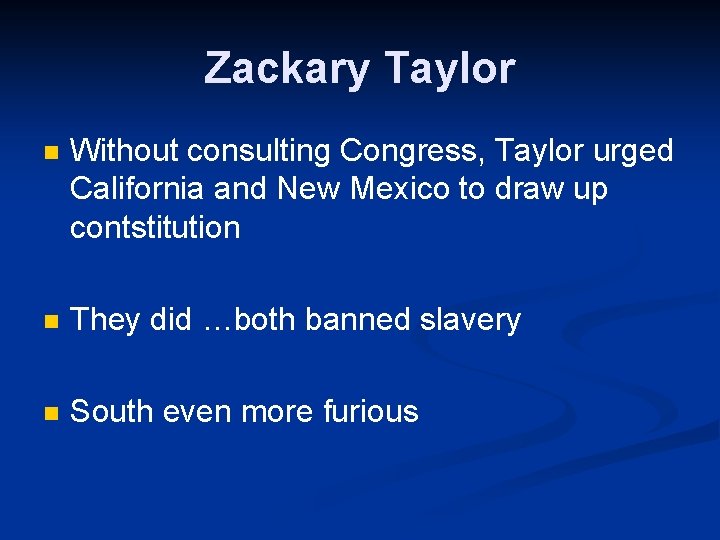 Zackary Taylor

Without consulting Congress, Taylor urged California and New Mexico to draw up contstitution

They did …both banned slavery

South even more furious